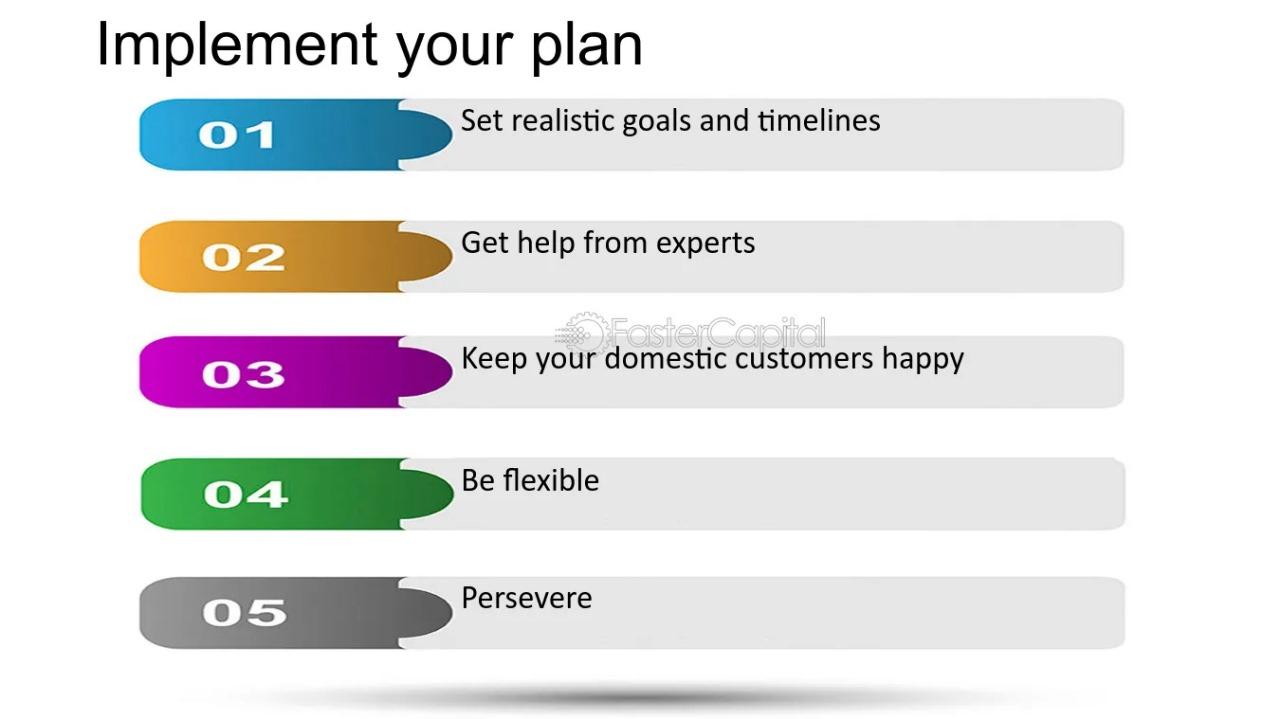 Implement your plan

01 Set realistic goals and timelines

02 Get help from experts

FasterCapital

03 Keep your domestic customers happy

04 Be flexible

05 Persevere